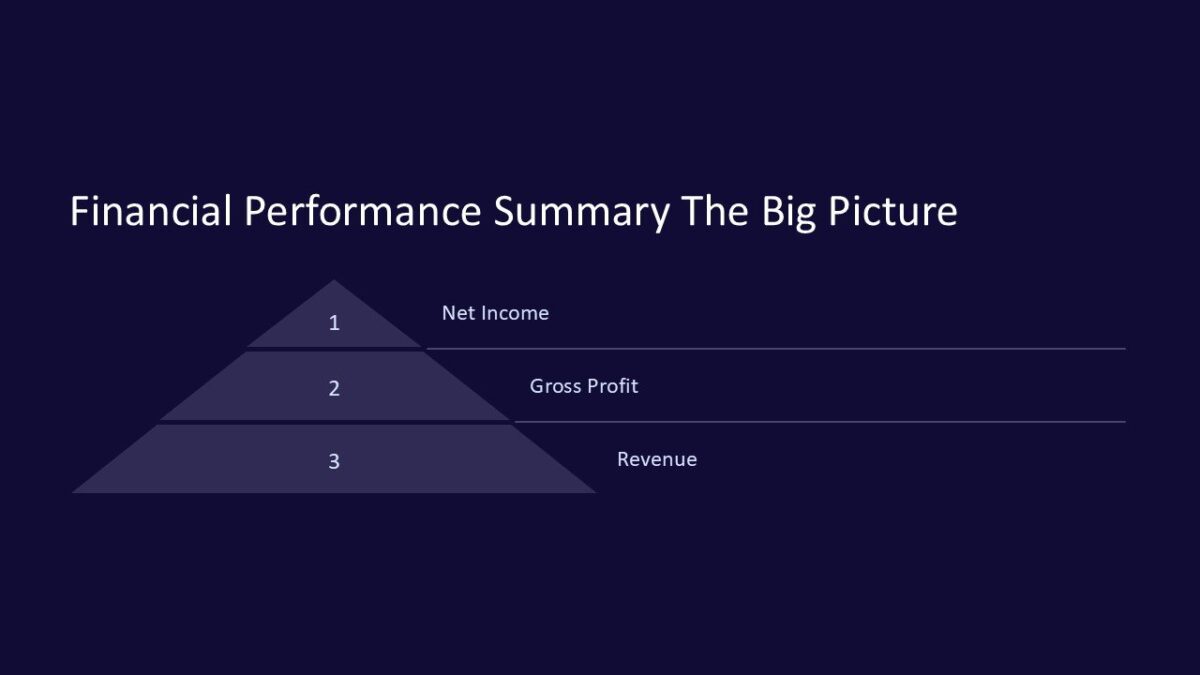 Financial Performance Summary The Big Picture

1
Net Income

2
Gross Profit

3
Revenue